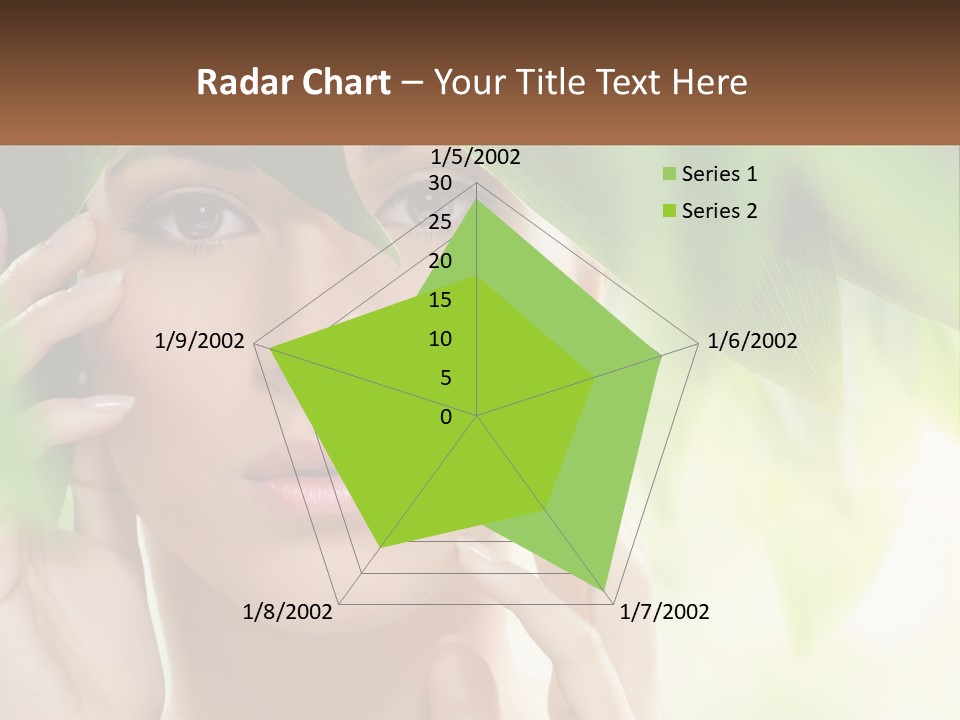 Radar Chart – Your Title Text Here

1/5/2002
30
25
20
15
10
5
0
1/6/2002
1/7/2002
1/8/2002
1/9/2002

Series 1
Series 2